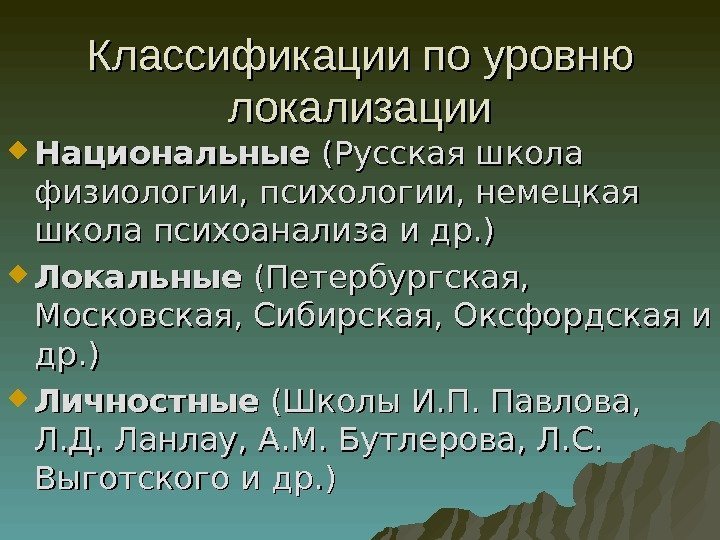 Классификации по уровню локализации

Национальные (Русская школа физиологии, психологии, немецкая школа психоанализа и др.)

Локальные (Петербургская, Московская, Сибирская, Оксфордская и др.)

Личностные (Школы И.П. Павлова, Л.Д. Ланлау, А.М. Бутлерова, Л.С. Выготского и др.)